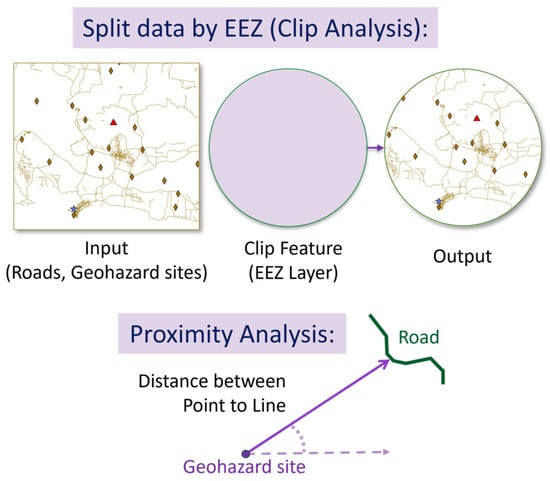 Split data by EEZ (Clip Analysis):

Input
(Roads, Geohazard sites)

Clip Feature
(EEZ Layer)

Output

Proximity Analysis:

Road

Distance between
Point to Line

Geohazard site